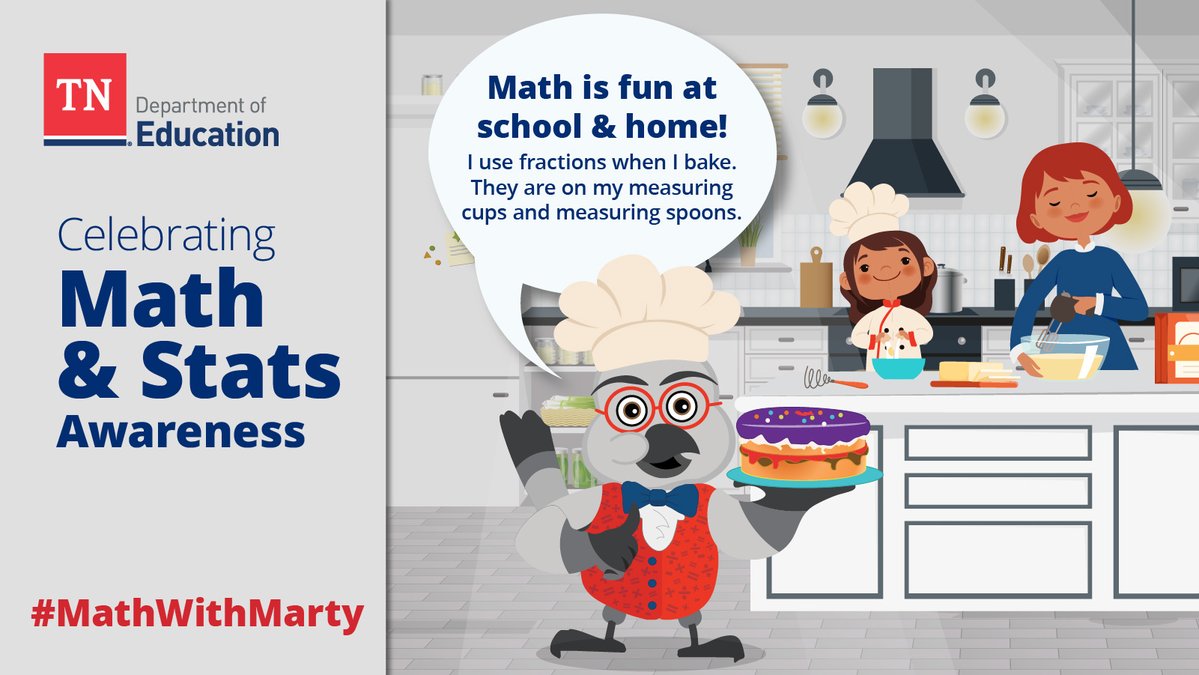 TN Department of Education

Celebrating Math & Stats Awareness

#MathWithMarty

Math is fun at school & home!

I use fractions when I bake. They are on my measuring cups and measuring spoons.